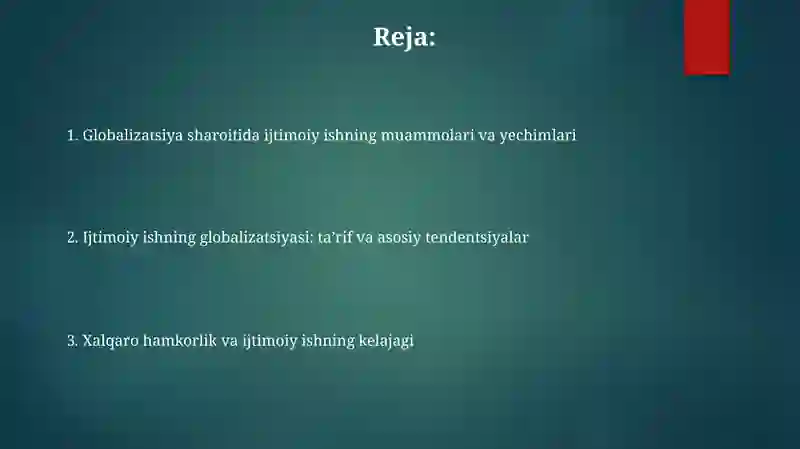 Reja:

1. Globalizatsiya sharoitida ijtimoiy ishning muammolari va yechimlari

2. Ijtimoiy ishning globalizatsiyasi: ta’rif va asosiy tendentsiyalar

3. Xalqaro hamkorlik va ijtimoiy ishning kelajagi